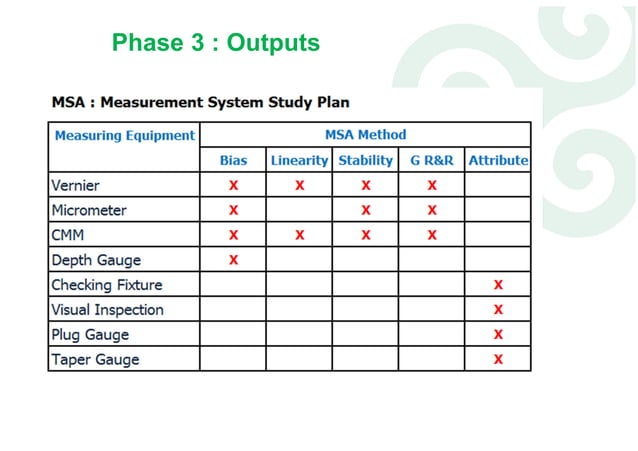 Phase 3 : Outputs

MSA : Measurement System Study Plan

| Measuring Equipment | MSA Method | | | | |
|---|---|---|---|---|---|
| | Bias | Linearity | Stability | G R&R | Attribute |
| Vernier | X | X | X | X | |
| Micrometer | X | | X | X | |
| CMM | X | X | X | X | |
| Depth Gauge | X | | | | |
| Checking Fixture | | | | | X |
| Visual Inspection | | | | | X |
| Plug Gauge | | | | | X |
| Taper Gauge | | | | | X |